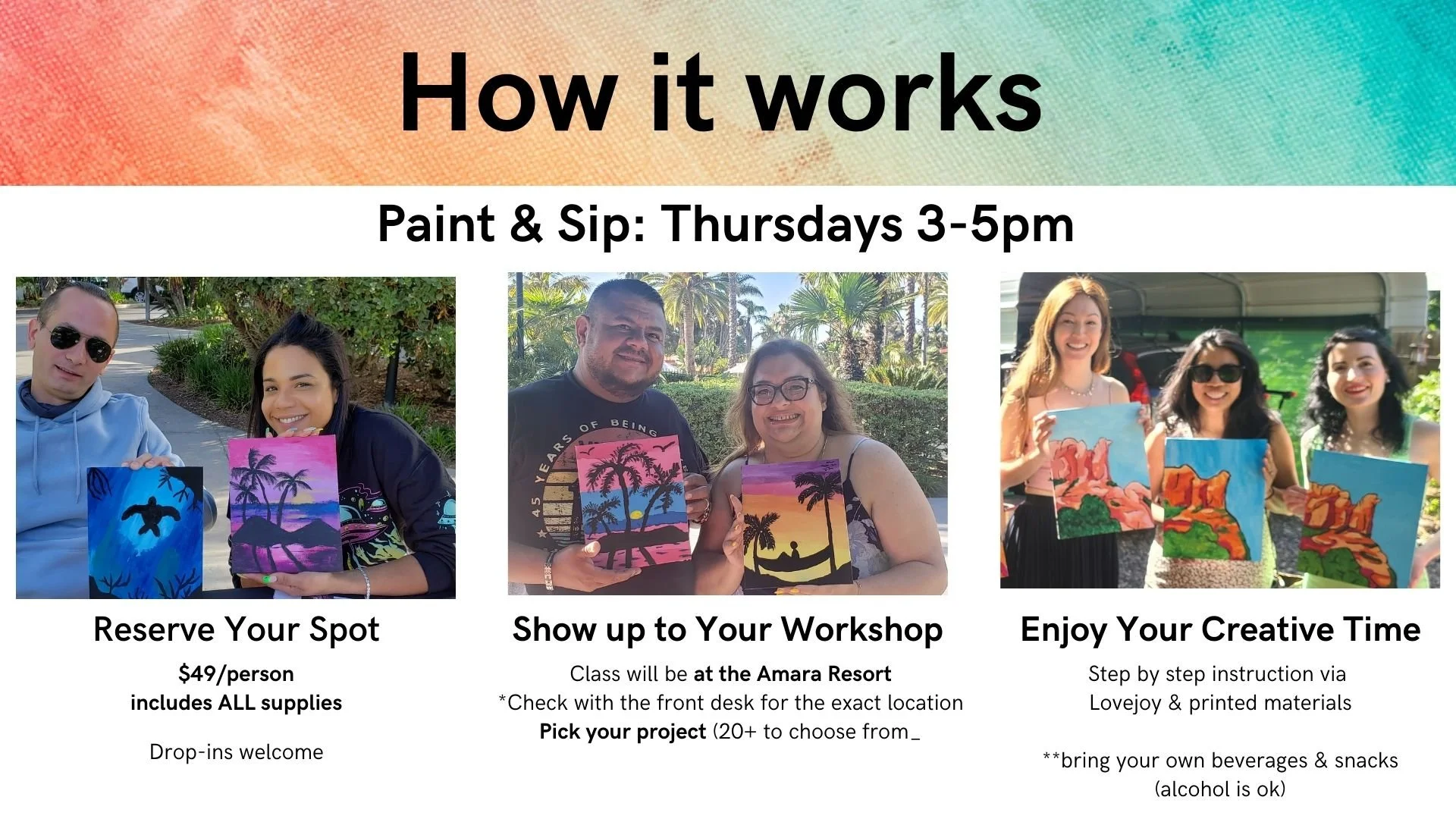 How it works

Paint & Sip: Thursdays 3-5pm

45 YEARS OF BEING

Reserve Your Spot

$49/person
includes ALL supplies

Drop-ins welcome

Show up to Your Workshop

Class will be at the Amara Resort
*Check with the front desk for the exact location
Pick your project (20+ to choose from_

Enjoy Your Creative Time

Step by step instruction via
Lovejoy & printed materials

**bring your own beverages & snacks
(alcohol is ok)